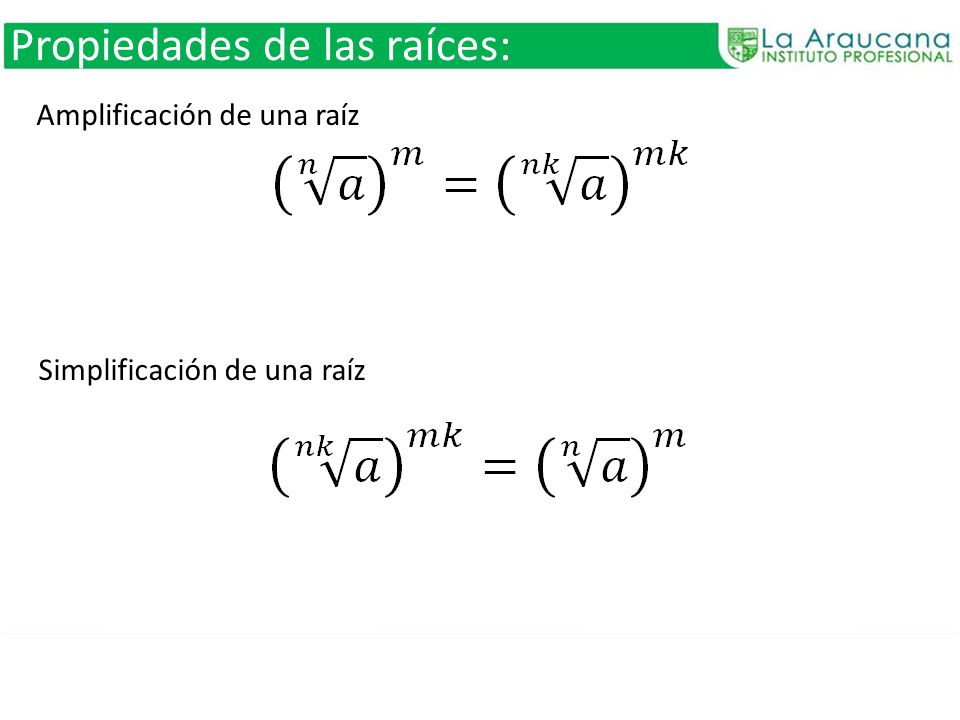 Propiedades de las raíces:

La Araucana
INSTITUTO PROFESIONAL

Amplificación de una raíz

$\left(\sqrt[n]{a}\right)^{m} = \left(\sqrt[nk]{a}\right)^{mk}$

Simplificación de una raíz

$\left(\sqrt[nk]{a}\right)^{mk} = \left(\sqrt[n]{a}\right)^{m}$